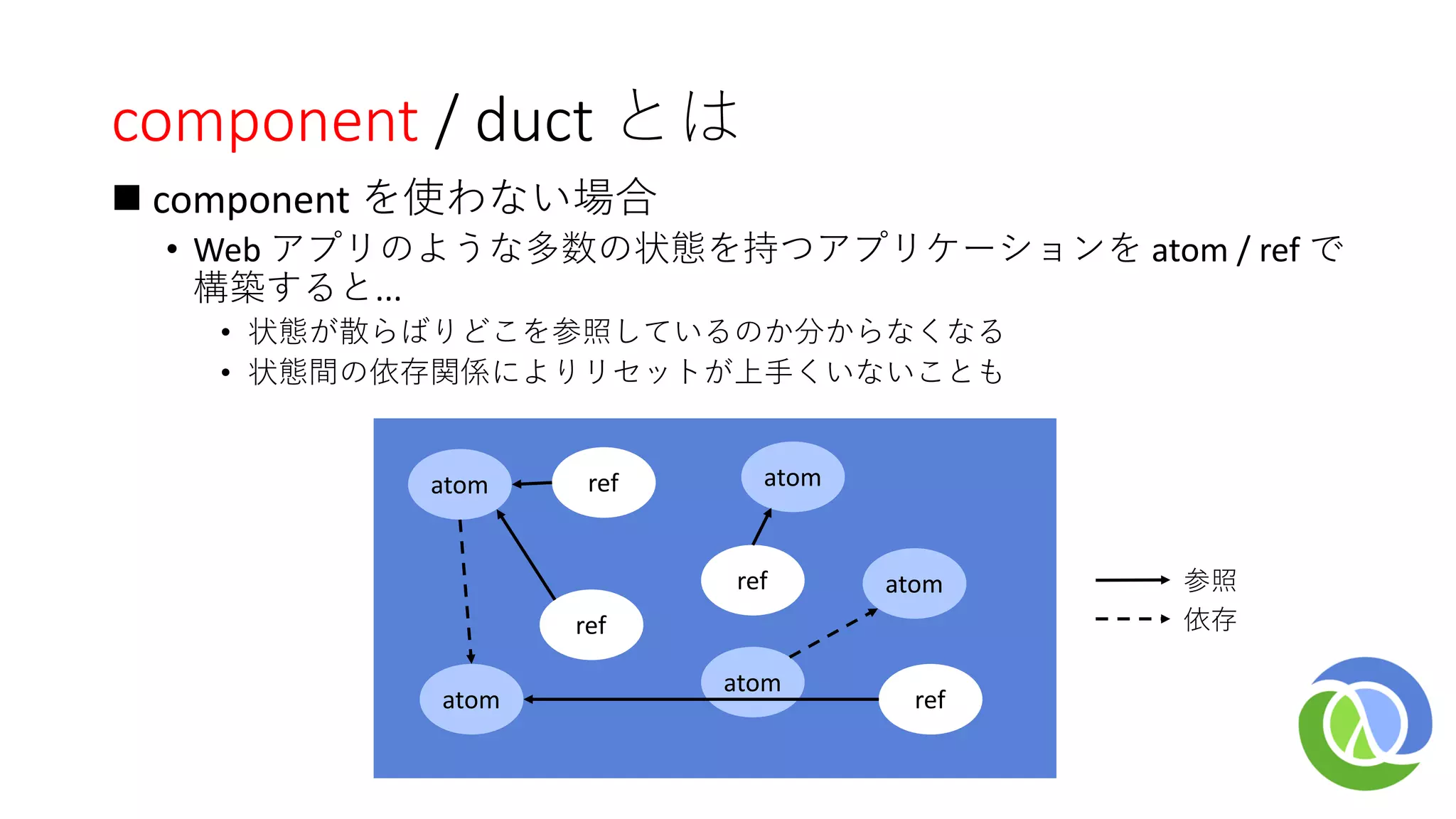 component / duct とは

■ component を使わない場合

• Web アプリのような多数の状態を持つアプリケーションを atom / ref で構築すると…

• 状態が散らばりどこを参照しているのか分からなくなる

• 状態間の依存関係によりリセットが上手くいないことも

atom

ref

atom

ref

atom

ref

atom

atom

ref

参照

依存